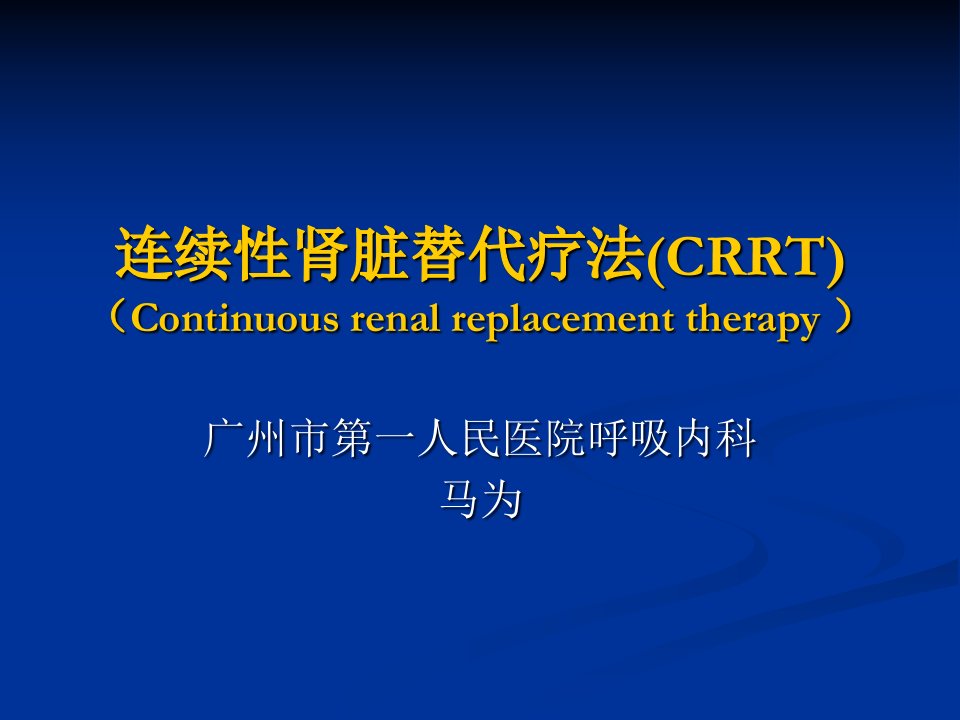 连续性肾脏替代疗法(CRRT)
（Continuous renal replacement therapy ）

广州市第一人民医院呼吸内科
马为